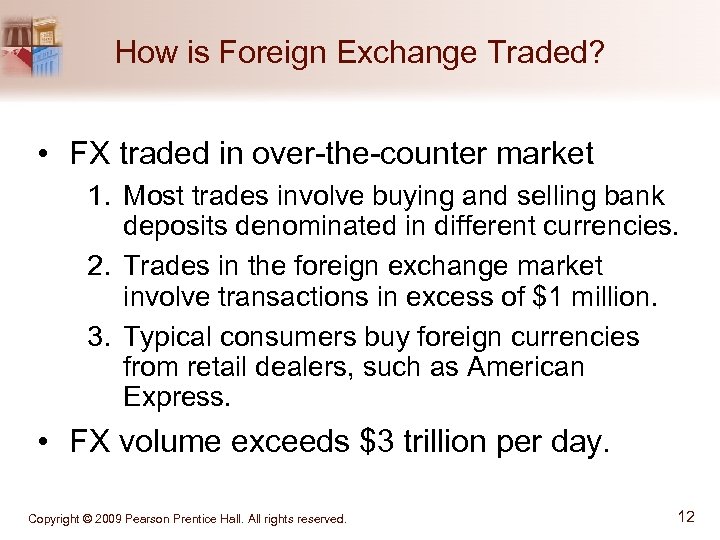 How is Foreign Exchange Traded?

• FX traded in over-the-counter market

1. Most trades involve buying and selling bank deposits denominated in different currencies.

2. Trades in the foreign exchange market involve transactions in excess of \$1 million.

3. Typical consumers buy foreign currencies from retail dealers, such as American Express.

• FX volume exceeds \$3 trillion per day.

Copyright © 2009 Pearson Prentice Hall. All rights reserved.

12